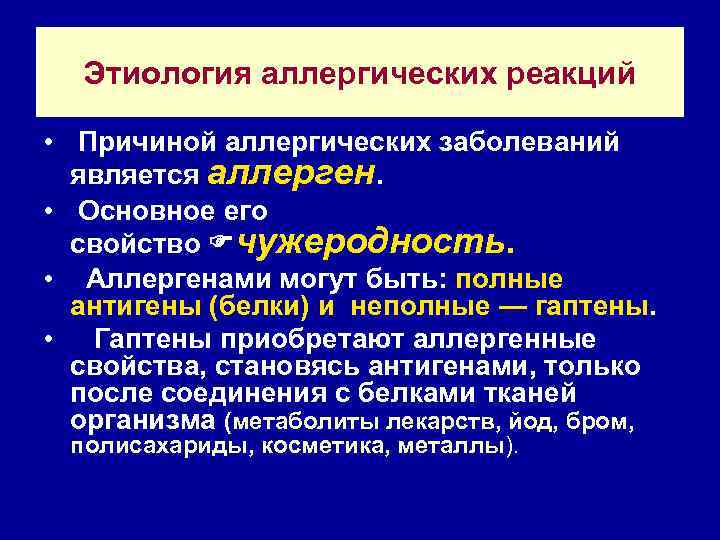 Этиология аллергических реакций

• Причиной аллергических заболеваний является аллерген.

• Основное его свойство ☞ чужеродность.

• Аллергенами могут быть: полные антигены (белки) и неполные — гаптены.

• Гаптены приобретают аллергенные свойства, становясь антигенами, только после соединения с белками тканей организма (метаболиты лекарств, йод, бром, полисахариды, косметика, металлы).